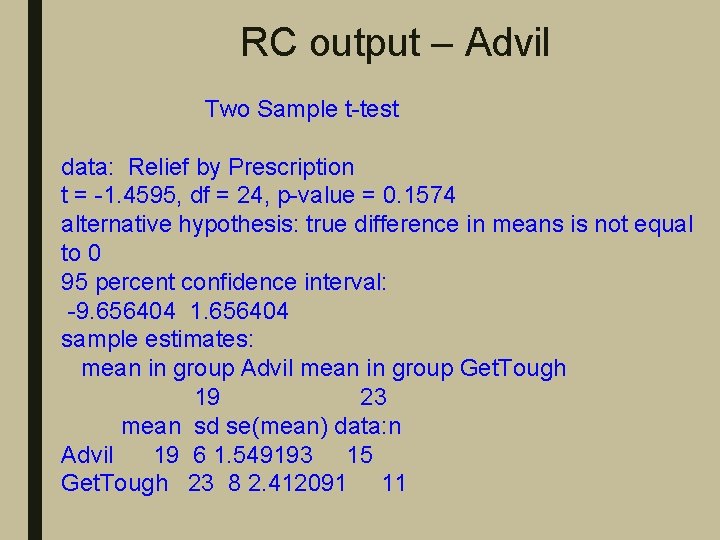 RC output – Advil

Two Sample t-test

data: Relief by Prescription
t = -1.4595, df = 24, p-value = 0.1574
alternative hypothesis: true difference in means is not equal to 0
95 percent confidence interval:
-9.656404 1.656404
sample estimates:
mean in group Advil mean in group GetTough
19 23

|  | mean | sd | se(mean) | data:n |
|---|---|---|---|---|
| Advil | 19 | 6 | 1.549193 | 15 |
| GetTough | 23 | 8 | 2.412091 | 11 |